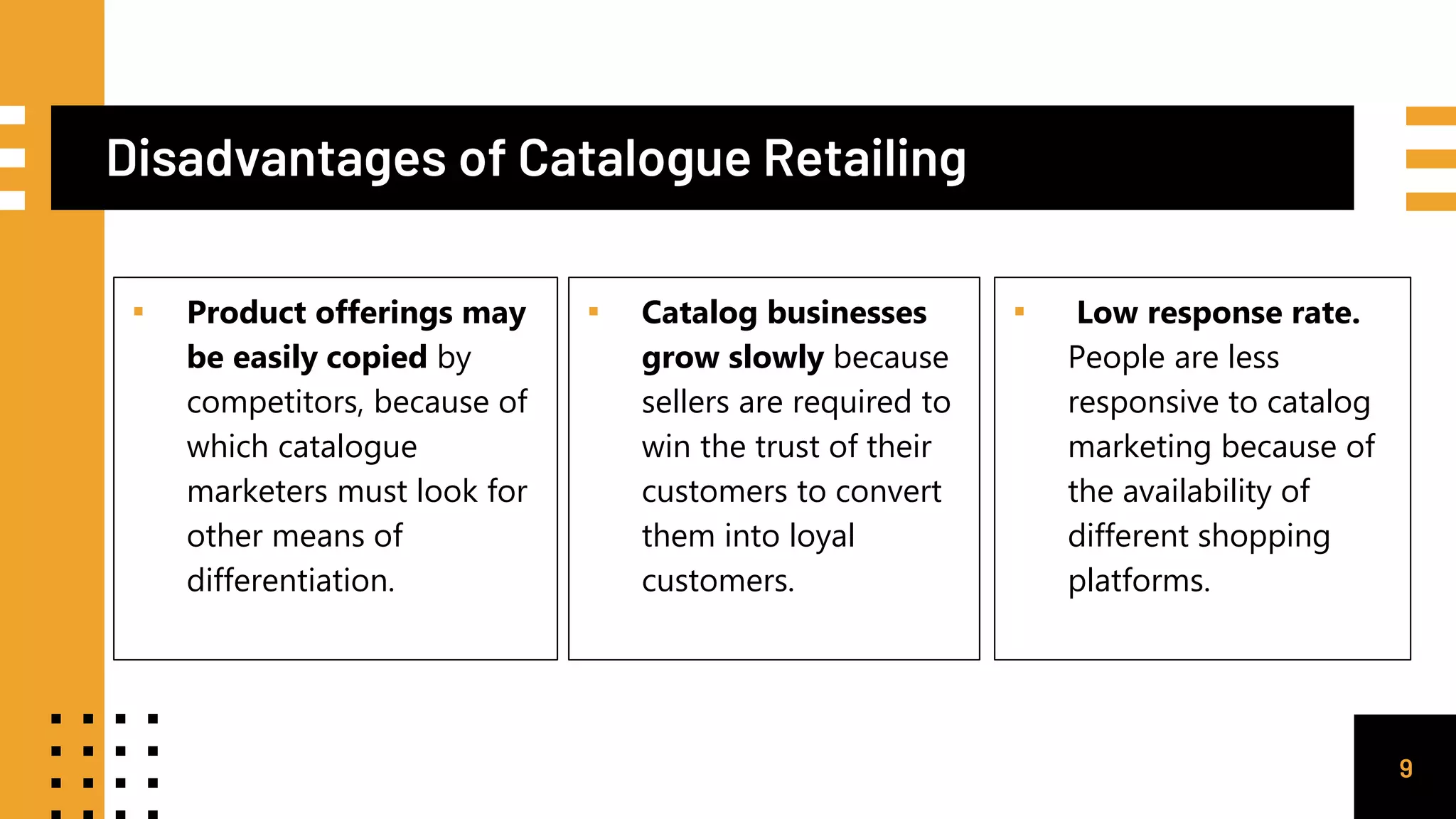 Disadvantages of Catalogue Retailing

▪ Product offerings may be easily copied by competitors, because of which catalogue marketers must look for other means of differentiation.

▪ Catalog businesses grow slowly because sellers are required to win the trust of their customers to convert them into loyal customers.

▪ Low response rate. People are less responsive to catalog marketing because of the availability of different shopping platforms.

9